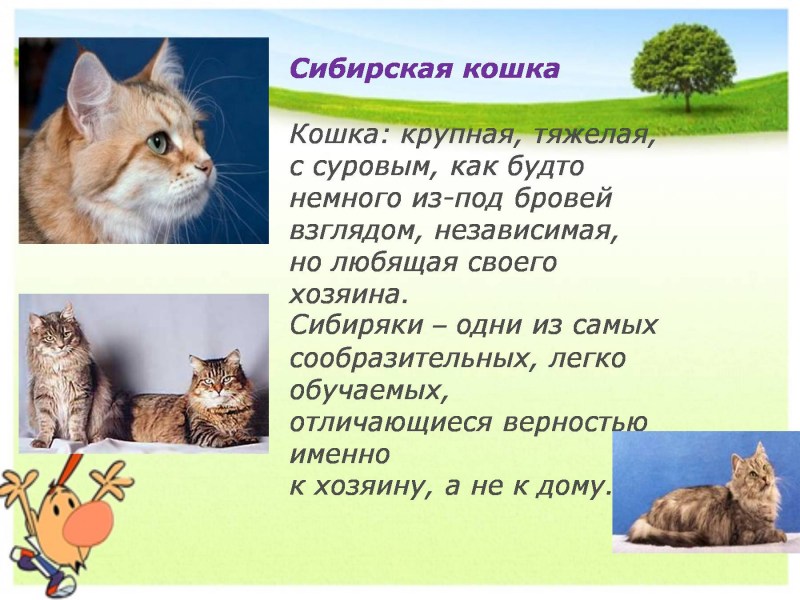 Сибирская кошка

Кошка: крупная, тяжелая, с суровым, как будто немного из-под бровей взглядом, независимая, но любящая своего хозяина.
Сибиряки – одни из самых сообразительных, легко обучаемых, отличающиеся верностью именно к хозяину, а не к дому.